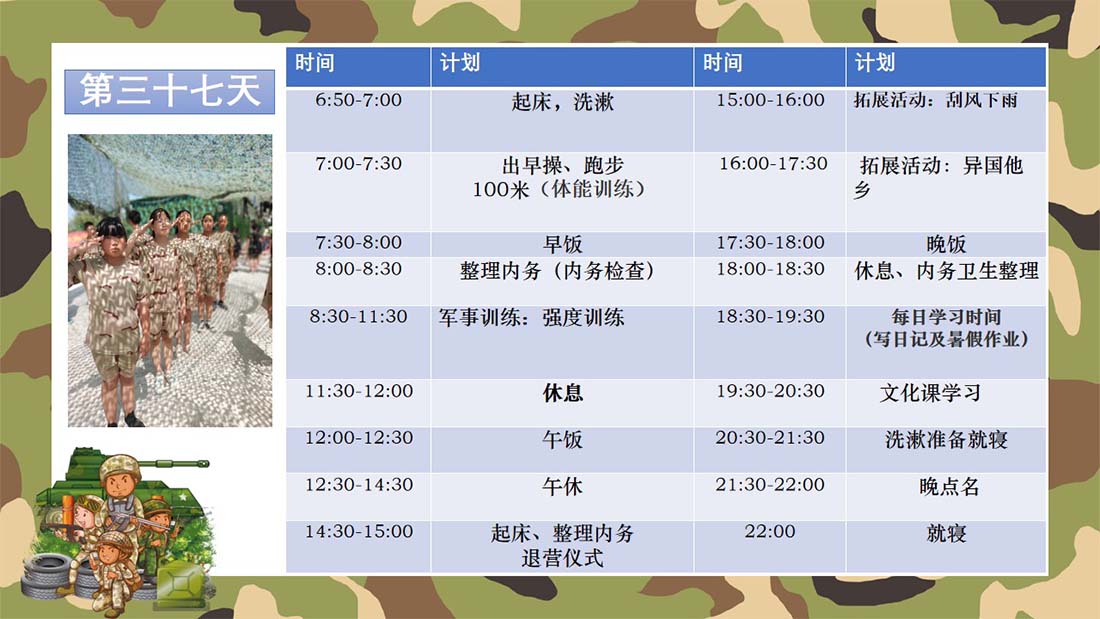 第三十七天

| 时间 | 计划 | 时间 | 计划 |
|---|---|---|---|
| 6:50-7:00 | 起床，洗漱 | 15:00-16:00 | 拓展活动：刮风下雨 |
| 7:00-7:30 | 出早操、跑步 100米（体能训练） | 16:00-17:30 | 拓展活动：异国他乡 |
| 7:30-8:00 | 早饭 | 17:30-18:00 | 晚饭 |
| 8:00-8:30 | 整理内务（内务检查） | 18:00-18:30 | 休息、内务卫生整理 |
| 8:30-11:30 | 军事训练：强度训练 | 18:30-19:30 | 每日学习时间（写日记及暑假作业） |
| 11:30-12:00 | 休息 | 19:30-20:30 | 文化课学习 |
| 12:00-12:30 | 午饭 | 20:30-21:30 | 洗漱准备就寝 |
| 12:30-14:30 | 午休 | 21:30-22:00 | 晚点名 |
| 14:30-15:00 | 起床、整理内务 退营仪式 | 22:00 | 就寝 |